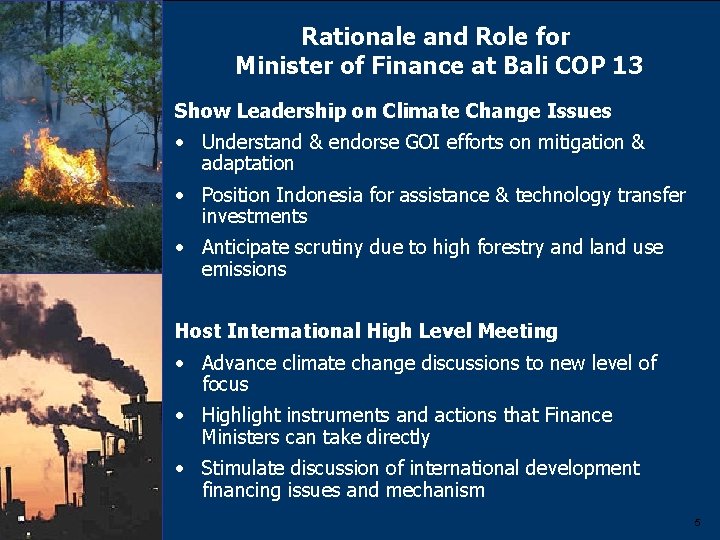 Rationale and Role for Minister of Finance at Bali COP 13

Show Leadership on Climate Change Issues

• Understand & endorse GOI efforts on mitigation & adaptation
• Position Indonesia for assistance & technology transfer investments
• Anticipate scrutiny due to high forestry and land use emissions

Host International High Level Meeting

• Advance climate change discussions to new level of focus
• Highlight instruments and actions that Finance Ministers can take directly
• Stimulate discussion of international development financing issues and mechanism

5